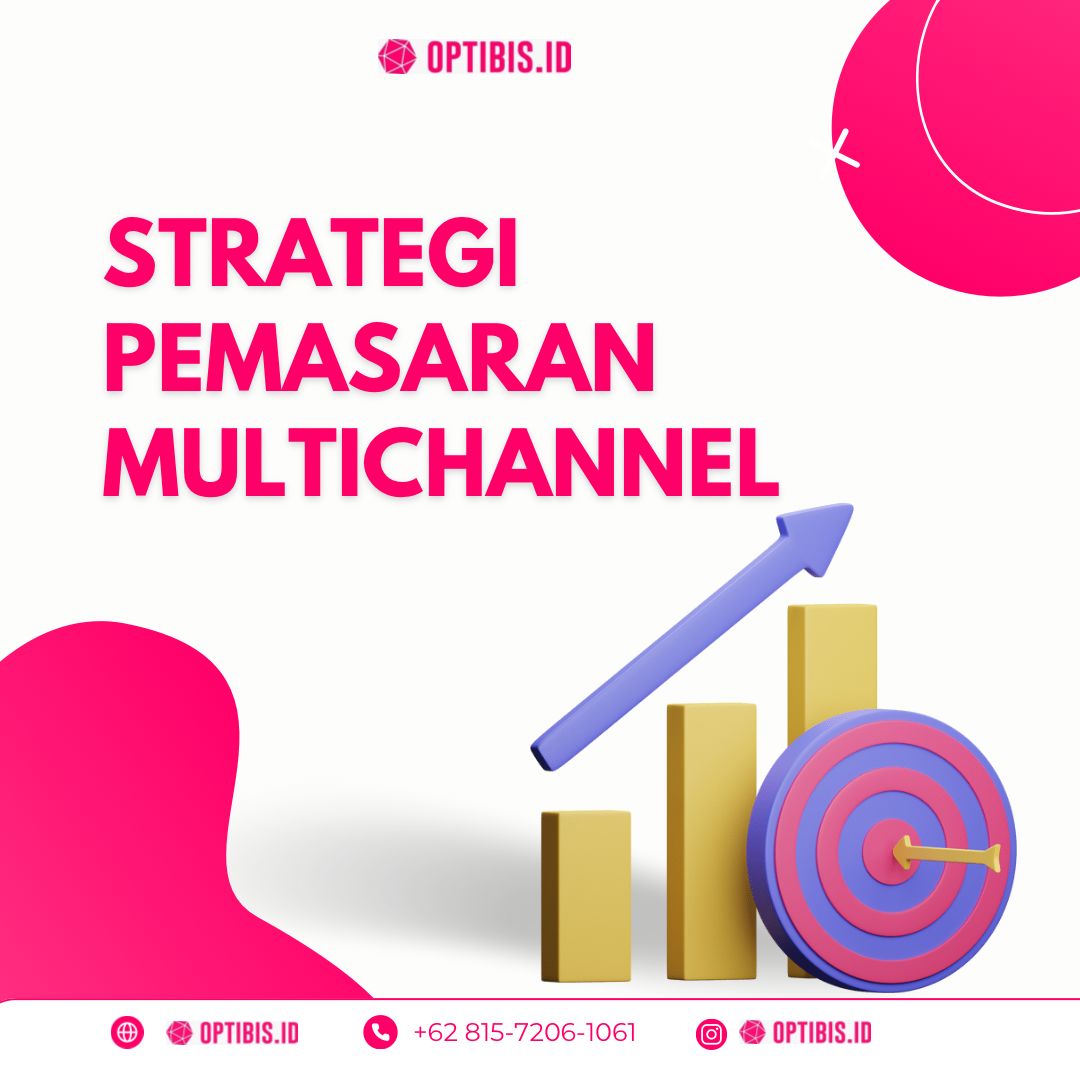 OPTIBIS.ID

STRATEGI PEMASARAN MULTICHANNEL

OPTIBIS.ID

+62 815-7206-1061

OPTIBIS.ID